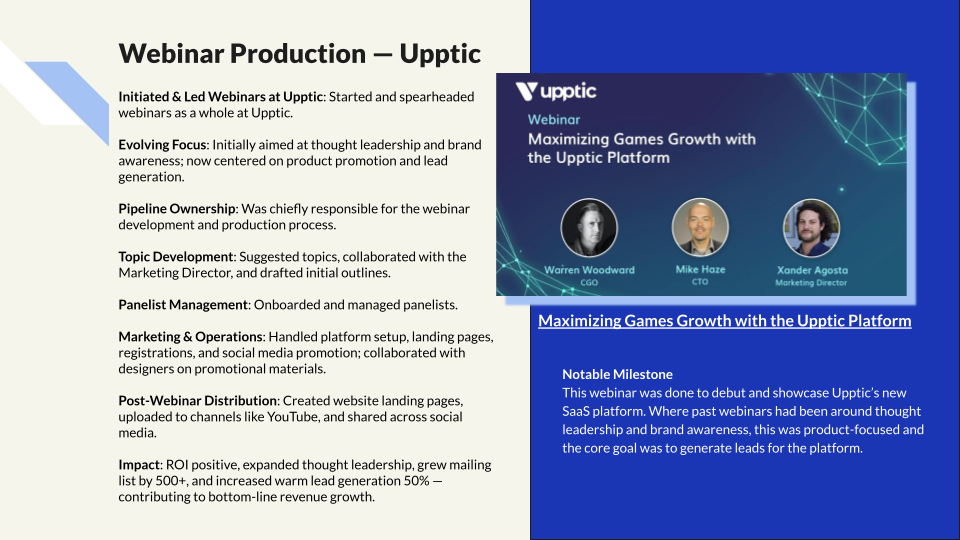 Webinar Production — Upptic

Initiated & Led Webinars at Upptic: Started and spearheaded webinars as a whole at Upptic.

Evolving Focus: Initially aimed at thought leadership and brand awareness; now centered on product promotion and lead generation.

Pipeline Ownership: Was chiefly responsible for the webinar development and production process.

Topic Development: Suggested topics, collaborated with the Marketing Director, and drafted initial outlines.

Panelist Management: Onboarded and managed panelists.

Marketing & Operations: Handled platform setup, landing pages, registrations, and social media promotion; collaborated with designers on promotional materials.

Post-Webinar Distribution: Created website landing pages, uploaded to channels like YouTube, and shared across social media.

Impact: ROI positive, expanded thought leadership, grew mailing list by 500+, and increased warm lead generation 50% — contributing to bottom-line revenue growth.

upptic
Webinar
Maximizing Games Growth with the Upptic Platform
Warren Woodward
CGO
Mike Haze
CTO
Xander Agosta
Marketing Director

Maximizing Games Growth with the Upptic Platform

Notable Milestone
This webinar was done to debut and showcase Upptic's new SaaS platform. Where past webinars had been around thought leadership and brand awareness, this was product-focused and the core goal was to generate leads for the platform.